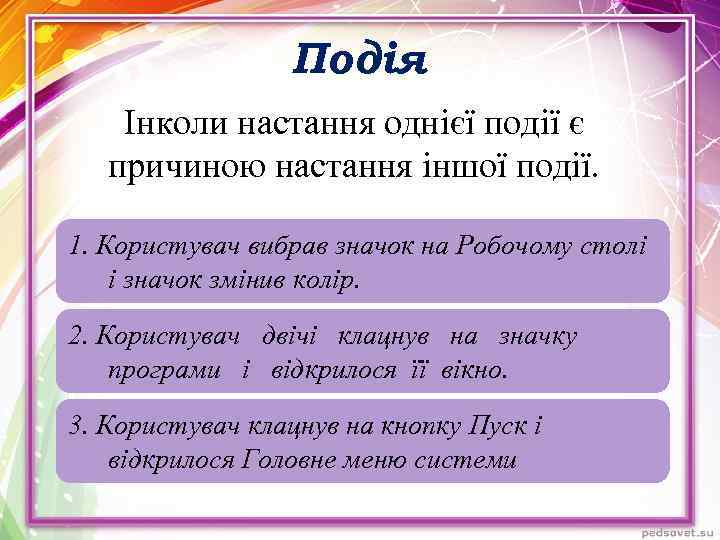 Подія

Інколи настання однієї події є причиною настання іншої події.

1. Користувач вибрав значок на Робочому столі і значок змінив колір.

2. Користувач двічі клацнув на значку програми і відкрилося її вікно.

3. Користувач клацнув на кнопку Пуск і відкрилося Головне меню системи

pedsovet.su